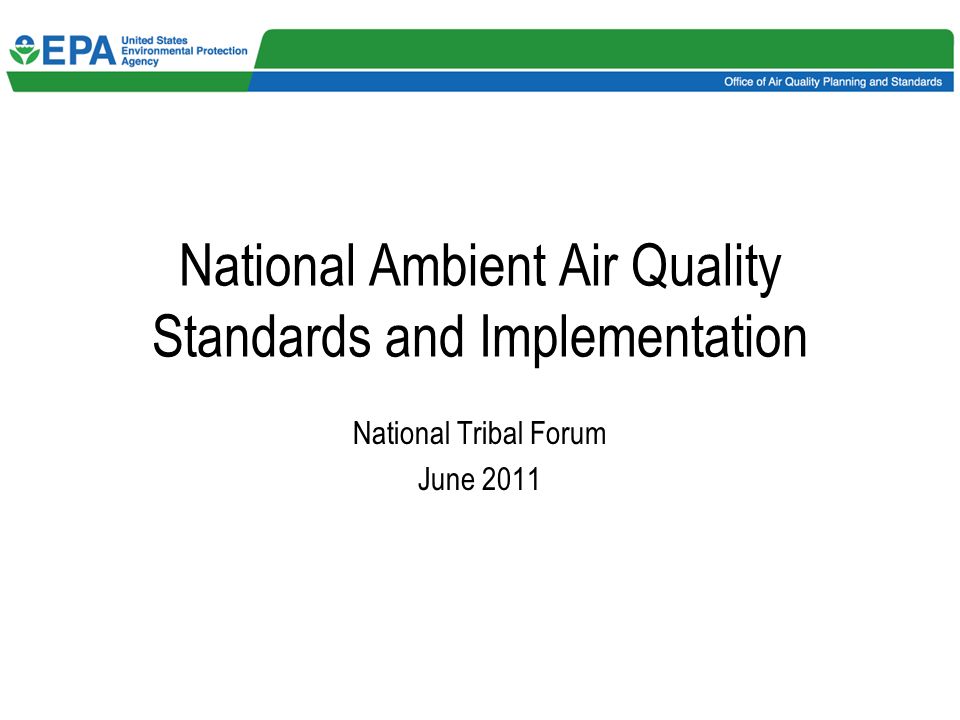 EPA United States Environmental Protection Agency

Office of Air Quality Planning and Standards

National Ambient Air Quality Standards and Implementation

National Tribal Forum
June 2011